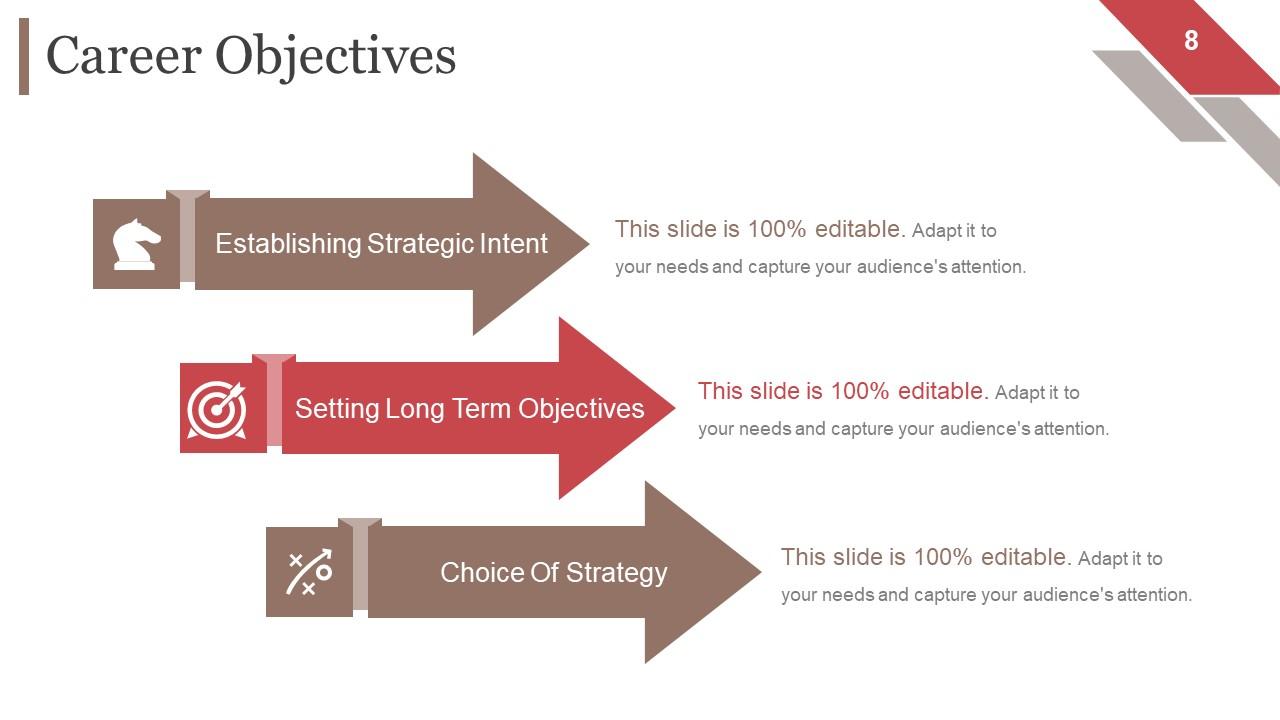 Career Objectives

8

Establishing Strategic Intent

This slide is 100% editable. Adapt it to your needs and capture your audience's attention.

Setting Long Term Objectives

This slide is 100% editable. Adapt it to your needs and capture your audience's attention.

Choice Of Strategy

This slide is 100% editable. Adapt it to your needs and capture your audience's attention.